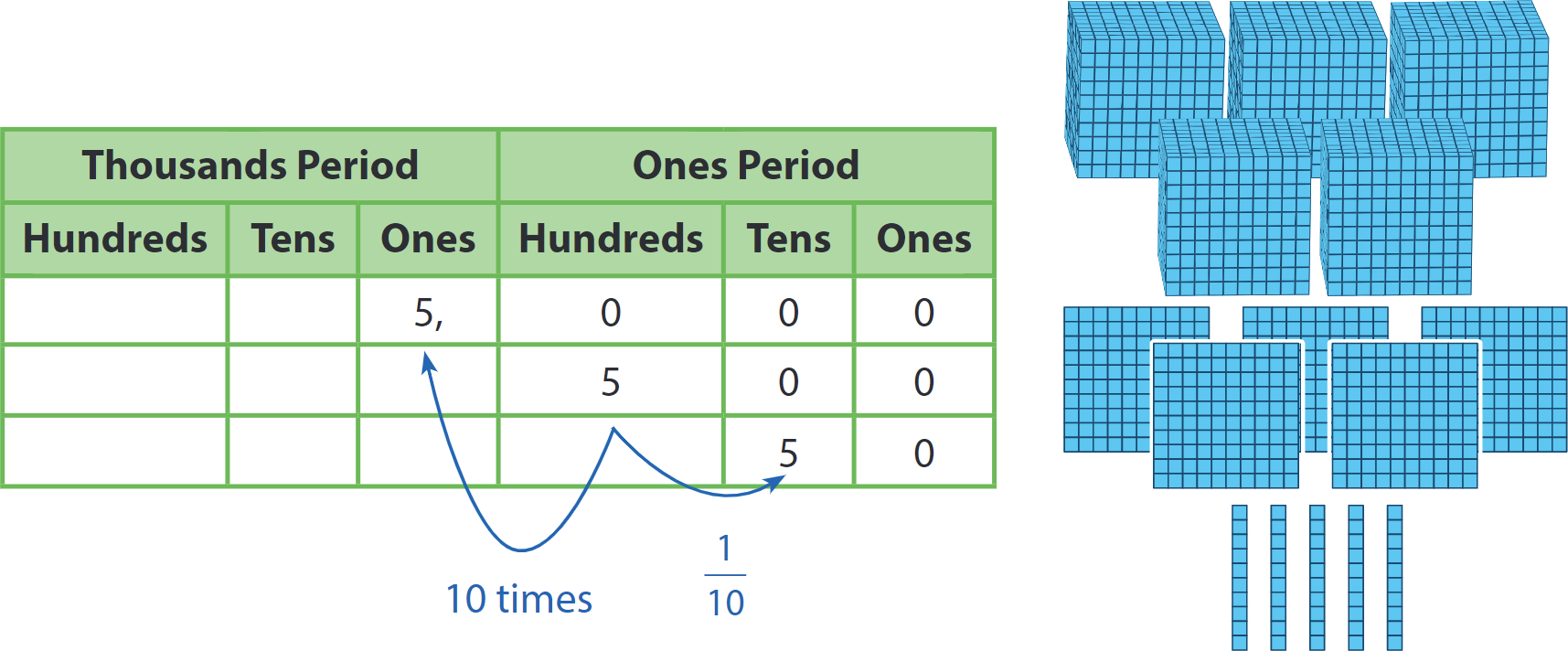 | Thousands Period | | | Ones Period | | |
|---|---|---|---|---|---|
| Hundreds | Tens | Ones | Hundreds | Tens | Ones |
| | | 5, | 0 | 0 | 0 |
| | | | 5 | 0 | 0 |
| | | | | 5 | 0 |

10 times

$\frac{1}{10}$